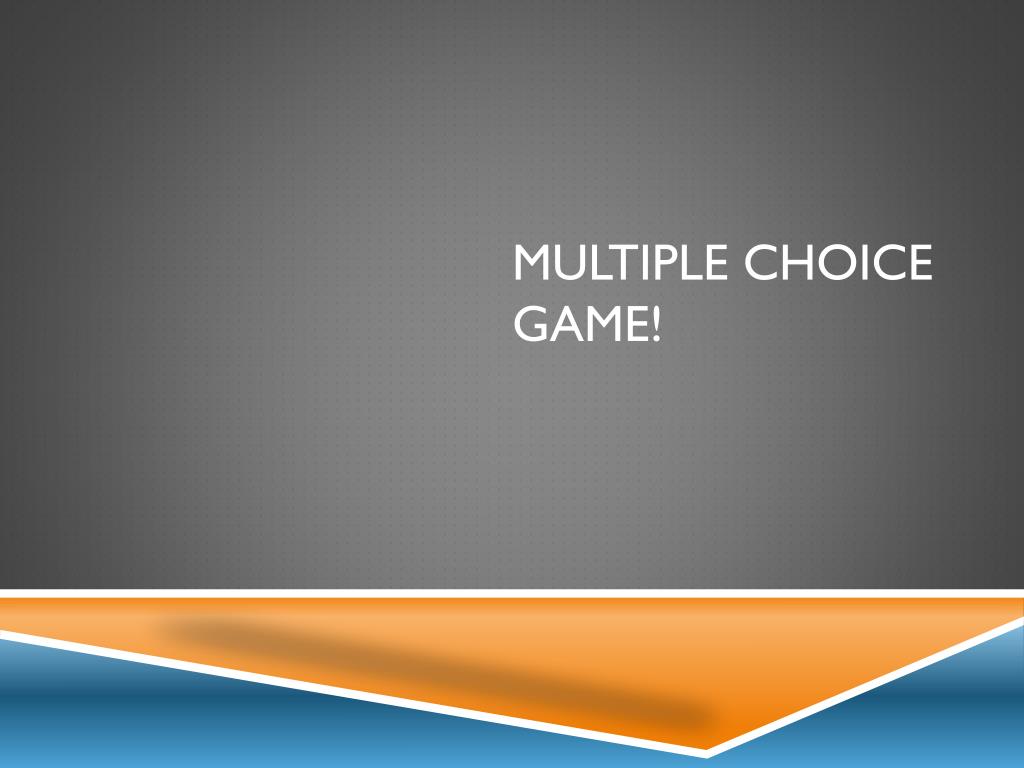 MULTIPLE CHOICE GAME!